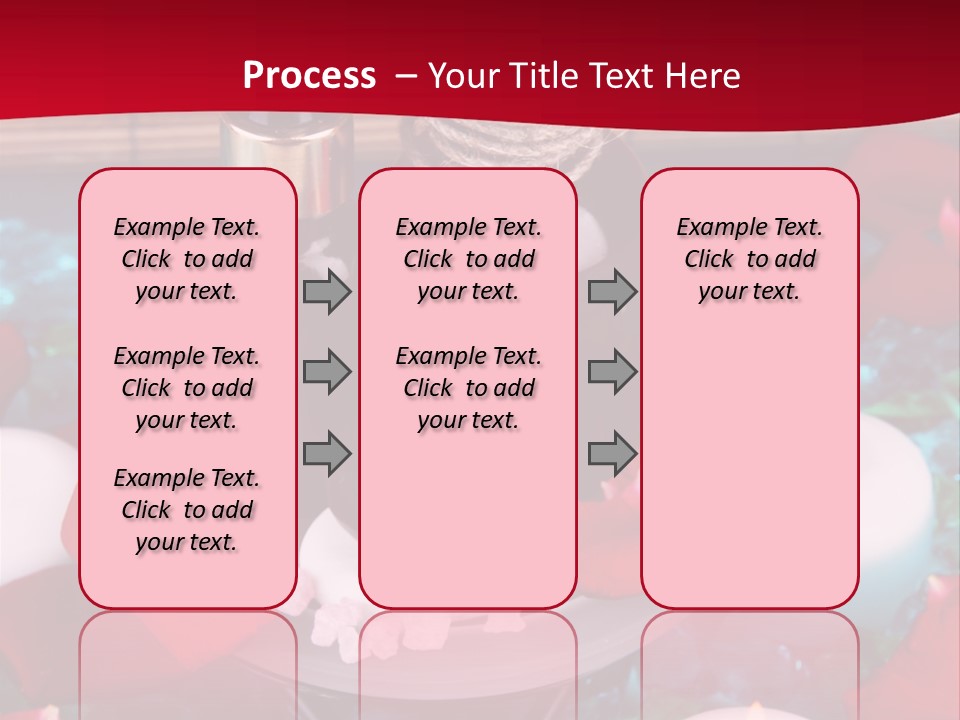 Process – Your Title Text Here

Example Text. Click to add your text.

Example Text. Click to add your text.

Example Text. Click to add your text.

Example Text. Click to add your text.

Example Text. Click to add your text.

Example Text. Click to add your text.